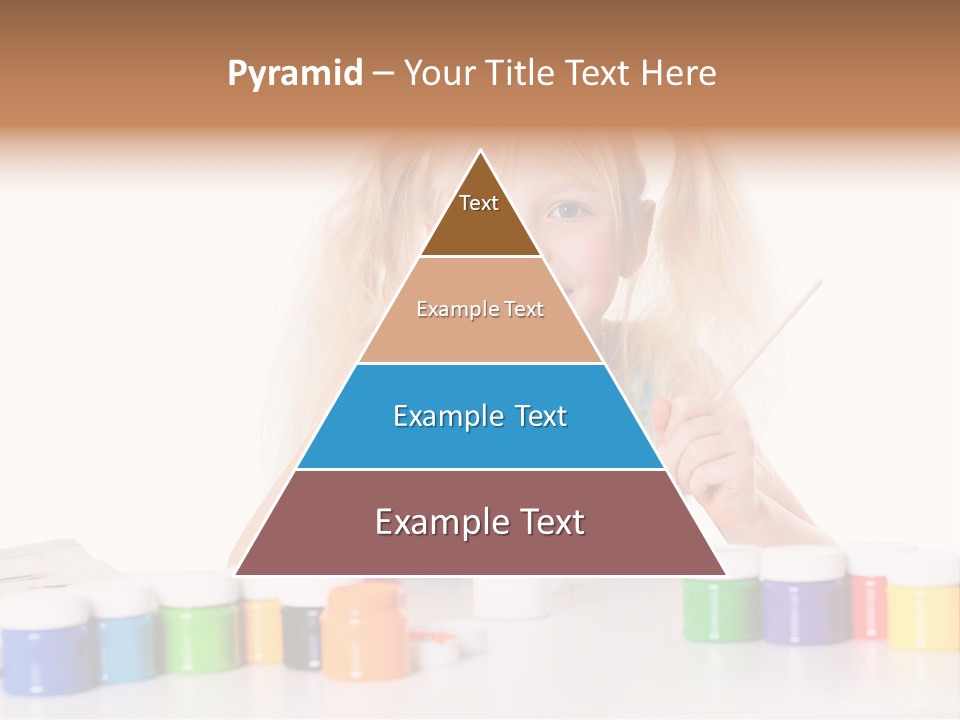 Pyramid – Your Title Text Here

Text

Example Text

Example Text

Example Text